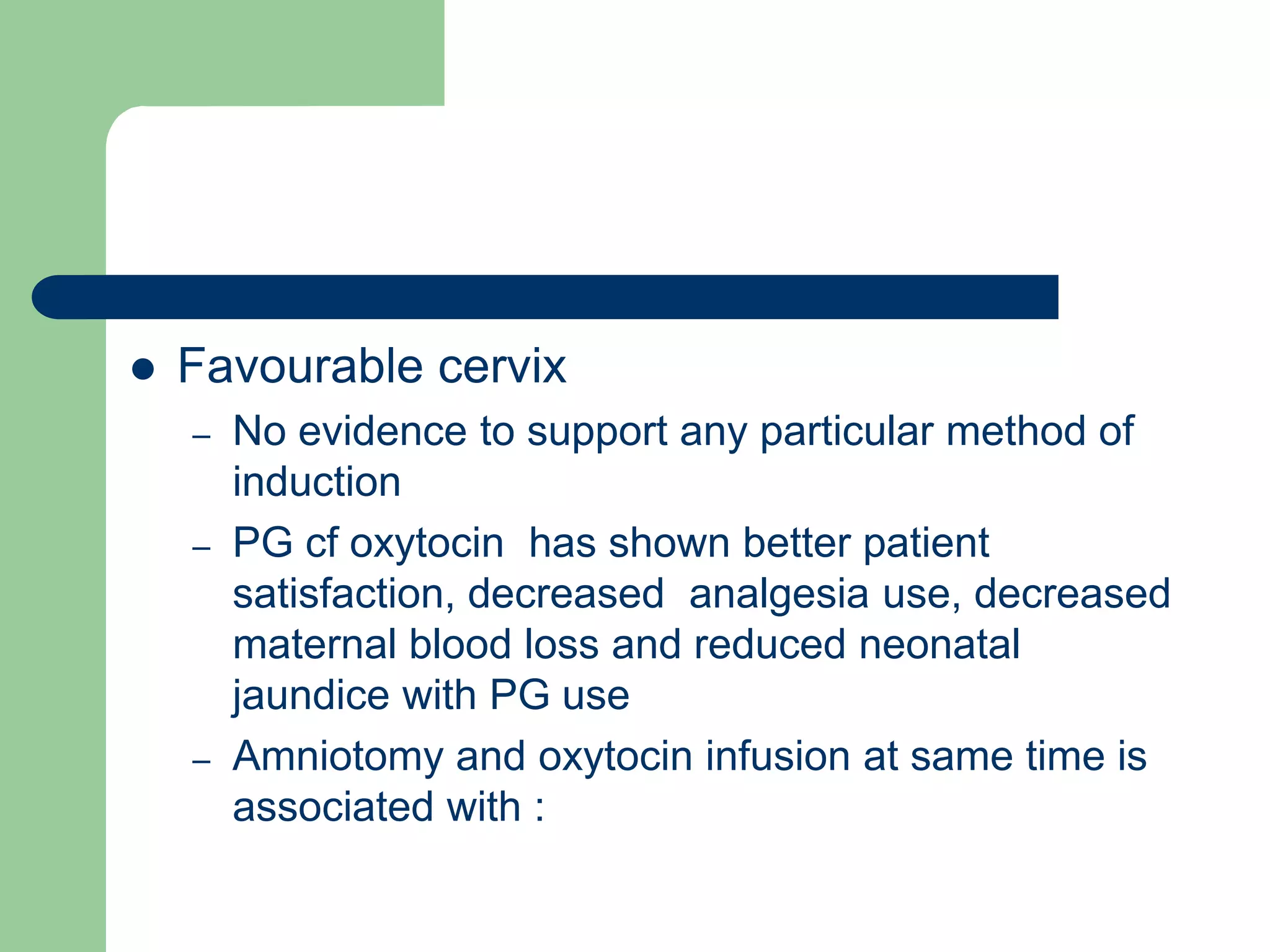 ● Favourable cervix

– No evidence to support any particular method of induction

– PG cf oxytocin has shown better patient satisfaction, decreased analgesia use, decreased maternal blood loss and reduced neonatal jaundice with PG use

– Amniotomy and oxytocin infusion at same time is associated with :